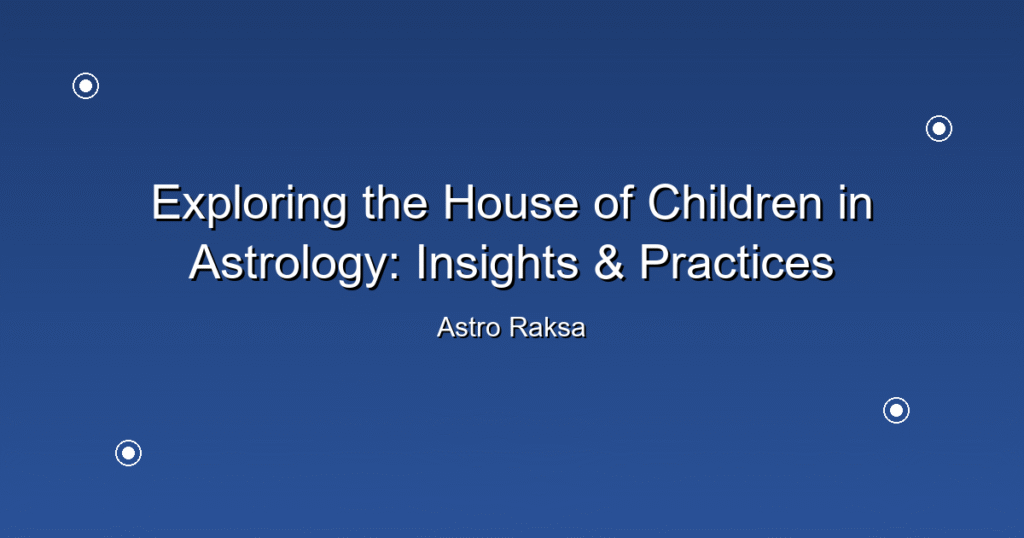 Exploring the House of Children in Astrology: Insights & Practices

Astro Raksa